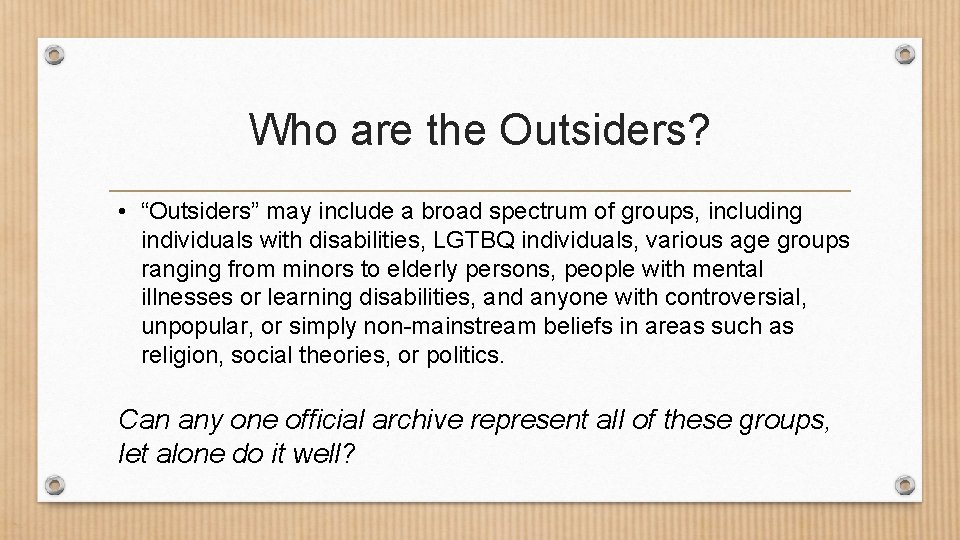 Who are the Outsiders?

• “Outsiders” may include a broad spectrum of groups, including individuals with disabilities, LGTBQ individuals, various age groups ranging from minors to elderly persons, people with mental illnesses or learning disabilities, and anyone with controversial, unpopular, or simply non-mainstream beliefs in areas such as religion, social theories, or politics.

Can any one official archive represent all of these groups, let alone do it well?